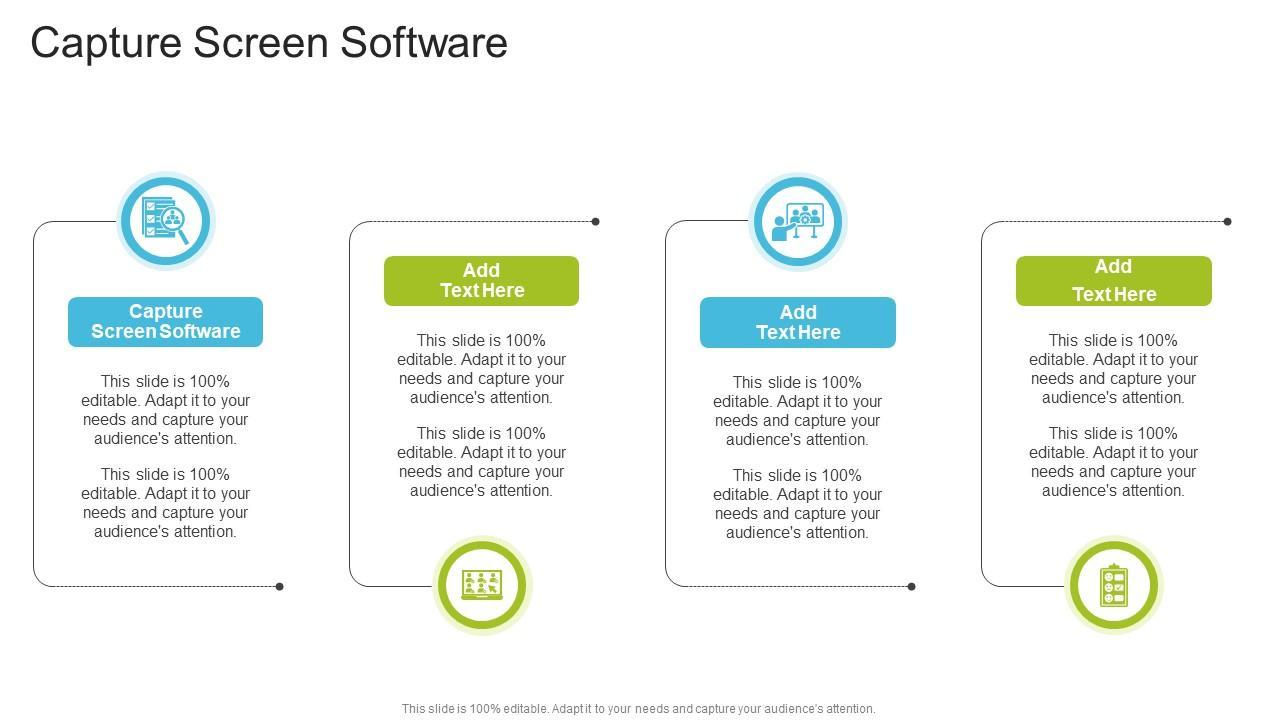 Capture Screen Software

Capture Screen Software

This slide is 100% editable. Adapt it to your needs and capture your audience's attention.

This slide is 100% editable. Adapt it to your needs and capture your audience's attention.

Add Text Here

This slide is 100% editable. Adapt it to your needs and capture your audience's attention.

This slide is 100% editable. Adapt it to your needs and capture your audience's attention.

Add Text Here

This slide is 100% editable. Adapt it to your needs and capture your audience's attention.

This slide is 100% editable. Adapt it to your needs and capture your audience's attention.

Add Text Here

This slide is 100% editable. Adapt it to your needs and capture your audience's attention.

This slide is 100% editable. Adapt it to your needs and capture your audience's attention.

This slide is 100% editable. Adapt it to your needs and capture your audience's attention.